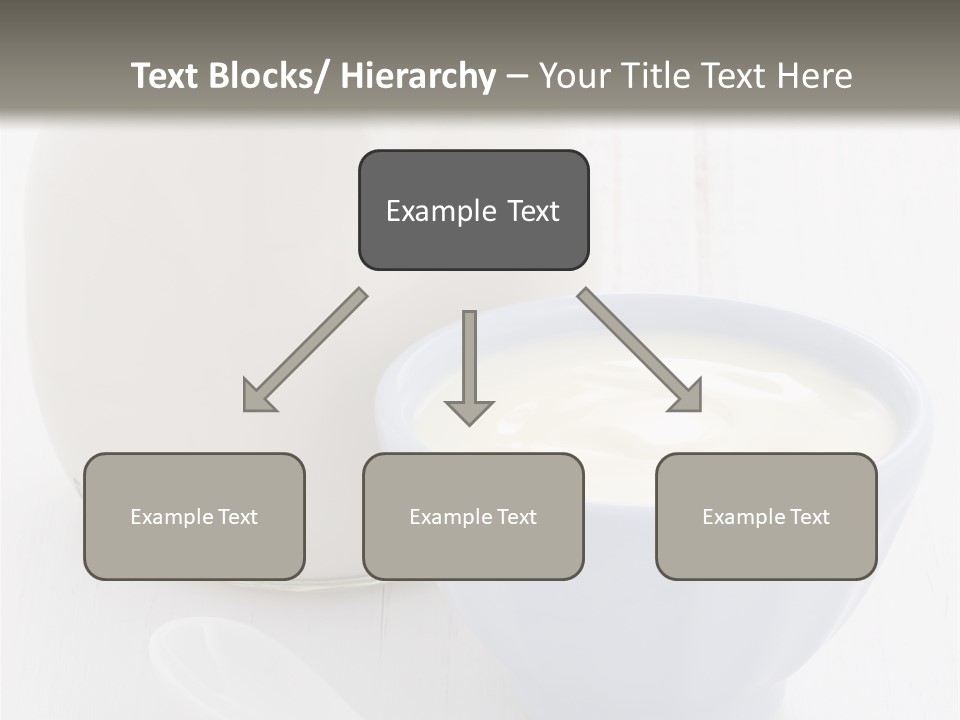 Text Blocks/ Hierarchy – Your Title Text Here

Example Text

Example Text

Example Text

Example Text